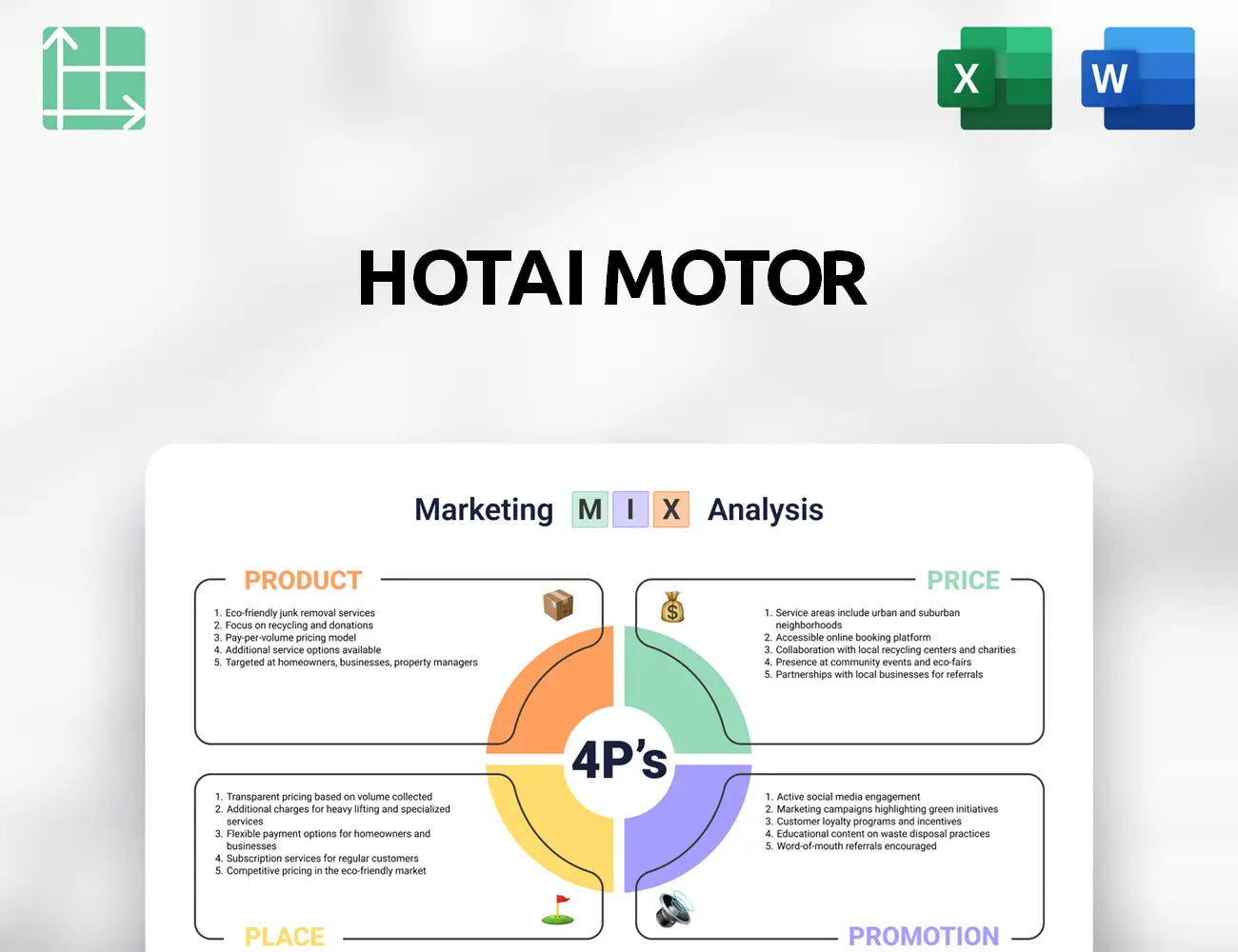 X

W

HOTAI MOTOR

Marketing M I X Analysis

PRODUCT

1. Eco-friendly junk removal services
2. Focus on recycling and donations
3. Pay-per-volume pricing model
4. Additional service options available
5. Targeted at homeowners, businesses, property managers

PRICE

1. Service areas include urban and suburban neighborhoods
2. Accessible online booking platform
3. Collaboration with local recycling centers and charities
4. Presence at community events and eco-fairs
5. Partnerships with local businesses for referrals

4P's

1. Transparent pricing based on volume collected
2. Additional charges for heavy lifting and specialized services
3. Flexible payment options for homeowners and businesses
4. Subscription services for regular customers
5. Competitive pricing in the eco-friendly market

PLACE

1. Active social media engagement
2. Marketing campaigns highlighting green initiatives
3. Customer loyalty programs and incentives
4. Educational content on waste disposal practices
5. Word-of-mouth referrals encouraged

PROMOTION